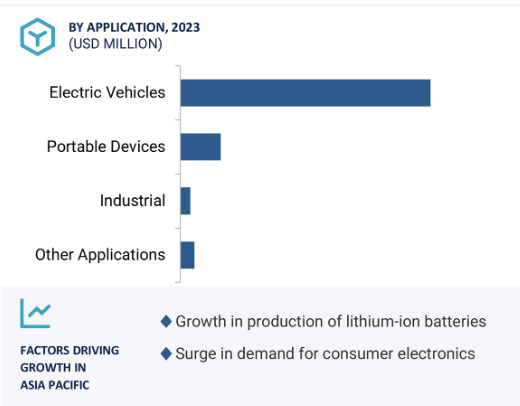 BY APPLICATION, 2023
(USD MILLION)

Electric Vehicles

Portable Devices

Industrial

Other Applications

FACTORS DRIVING GROWTH IN ASIA PACIFIC

◆ Growth in production of lithium-ion batteries

◆ Surge in demand for consumer electronics